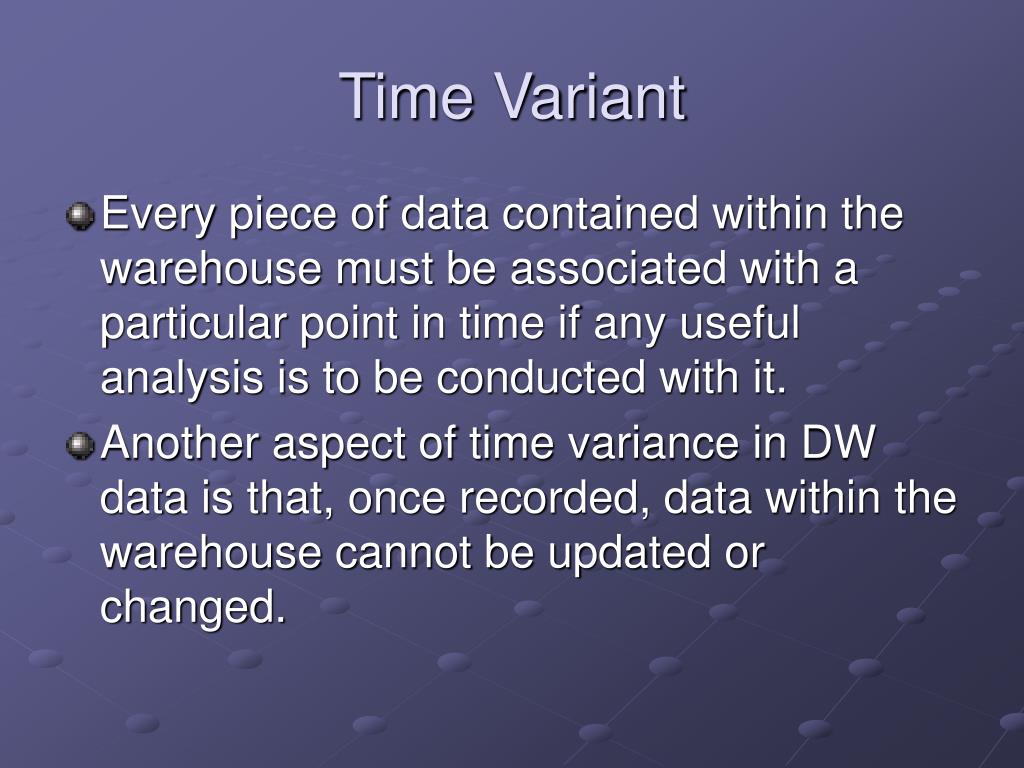 Time Variant

Every piece of data contained within the warehouse must be associated with a particular point in time if any useful analysis is to be conducted with it.

Another aspect of time variance in DW data is that, once recorded, data within the warehouse cannot be updated or changed.